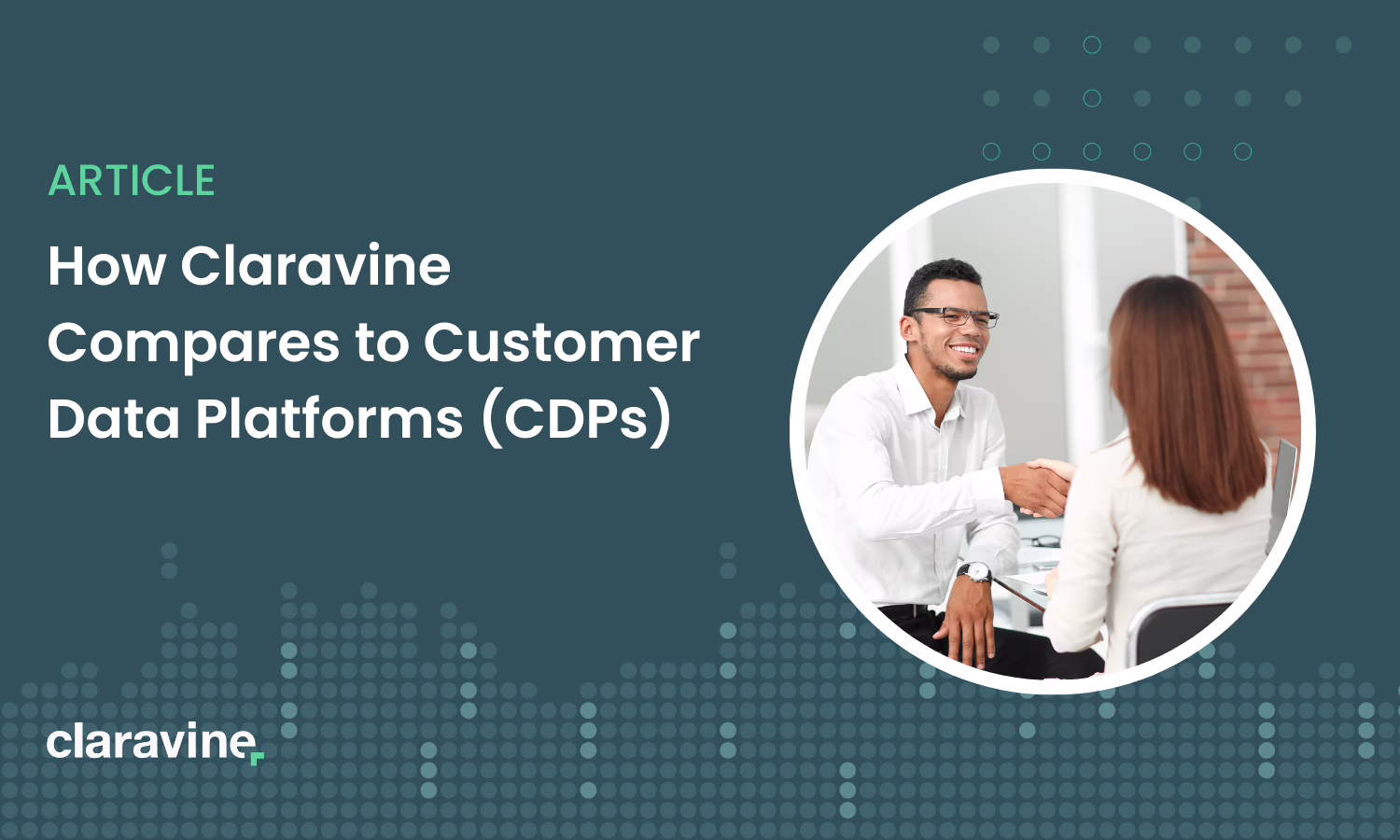 ARTICLE

How Claravine Compares to Customer Data Platforms (CDPs)

claravine